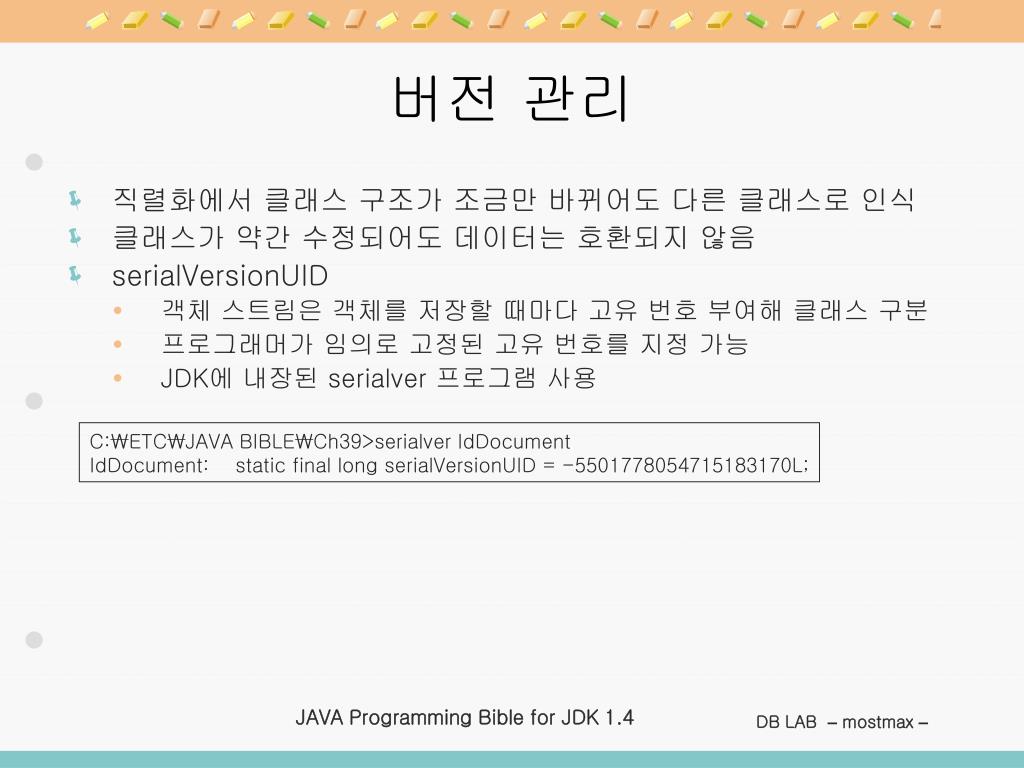 버전 관리

직렬화에서 클래스 구조가 조금만 바뀌어도 다른 클래스로 인식

클래스가 약간 수정되어도 데이터는 호환되지 않음

serialVersionUID

• 객체 스트림은 객체를 저장할 때마다 고유 번호 부여해 클래스 구분

• 프로그래머가 임의로 고정된 고유 번호를 지정 가능

• JDK에 내장된 serialver 프로그램 사용

C:₩ETC₩JAVA BIBLE₩Ch39>serialver IdDocument
IdDocument: static final long serialVersionUID = -5501778054715183170L;

JAVA Programming Bible for JDK 1.4

DB LAB – mostmax –